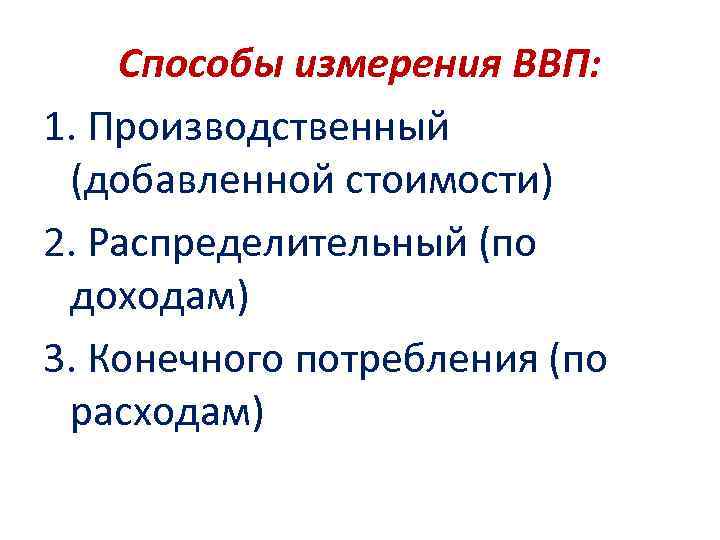 Способы измерения ВВП:

1. Производственный (добавленной стоимости)

2. Распределительный (по доходам)

3. Конечного потребления (по расходам)